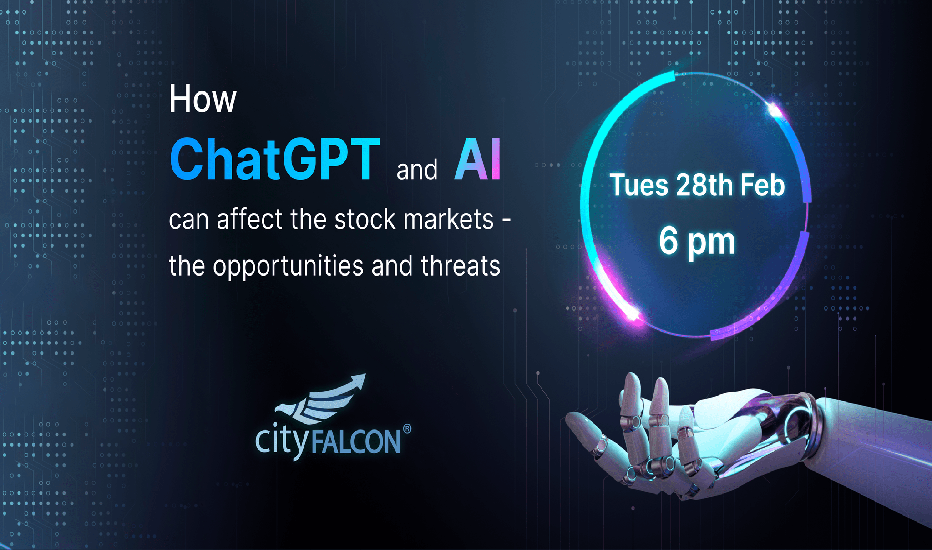 How
ChatGPT and AI
can affect the stock markets - the opportunities and threats

Tues 28th Feb
6 pm

cityFALCON®